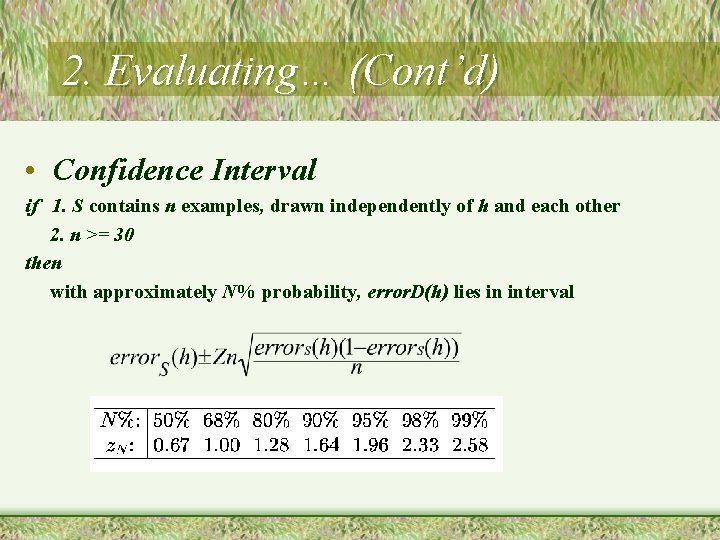 2. Evaluating… (Cont'd)

• Confidence Interval

if 1. S contains n examples, drawn independently of h and each other

2. n >= 30

then

with approximately N% probability, errorD(h) lies in interval

$error_S(h) \pm Zn\sqrt{\frac{errors(h)(1-errors(h))}{n}}$

| N%: | 50% | 68% | 80% | 90% | 95% | 98% | 99% |
|---|---|---|---|---|---|---|---|
| $z_N$: | 0.67 | 1.00 | 1.28 | 1.64 | 1.96 | 2.33 | 2.58 |